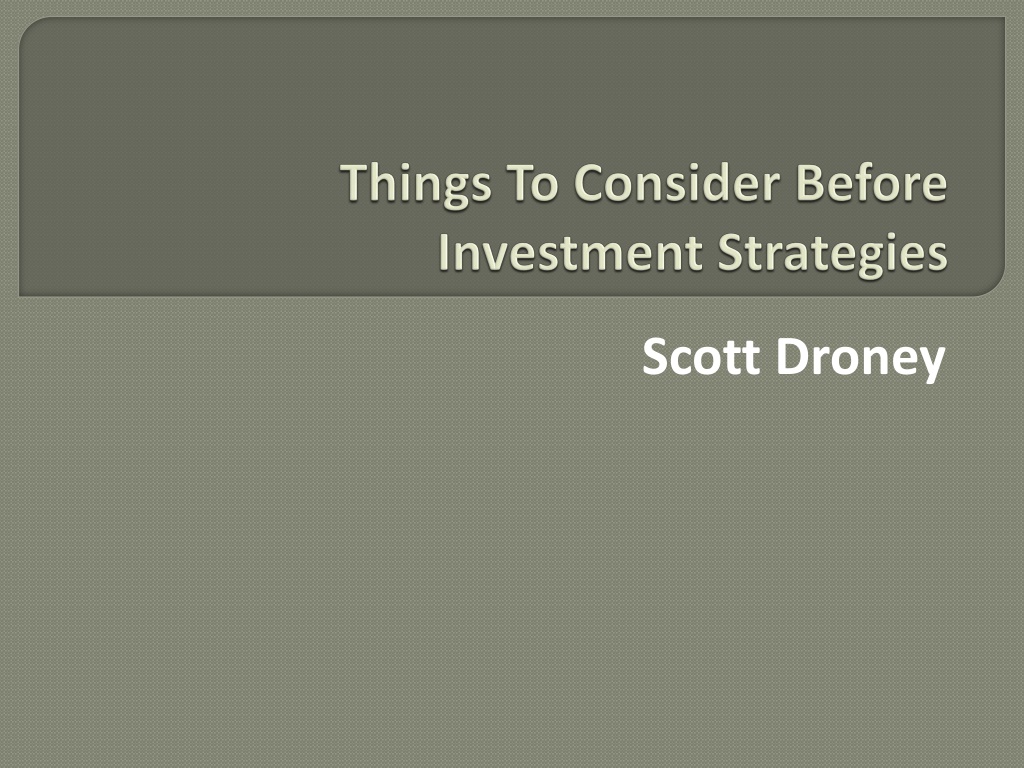 Things To Consider Before Investment Strategies

Scott Droney